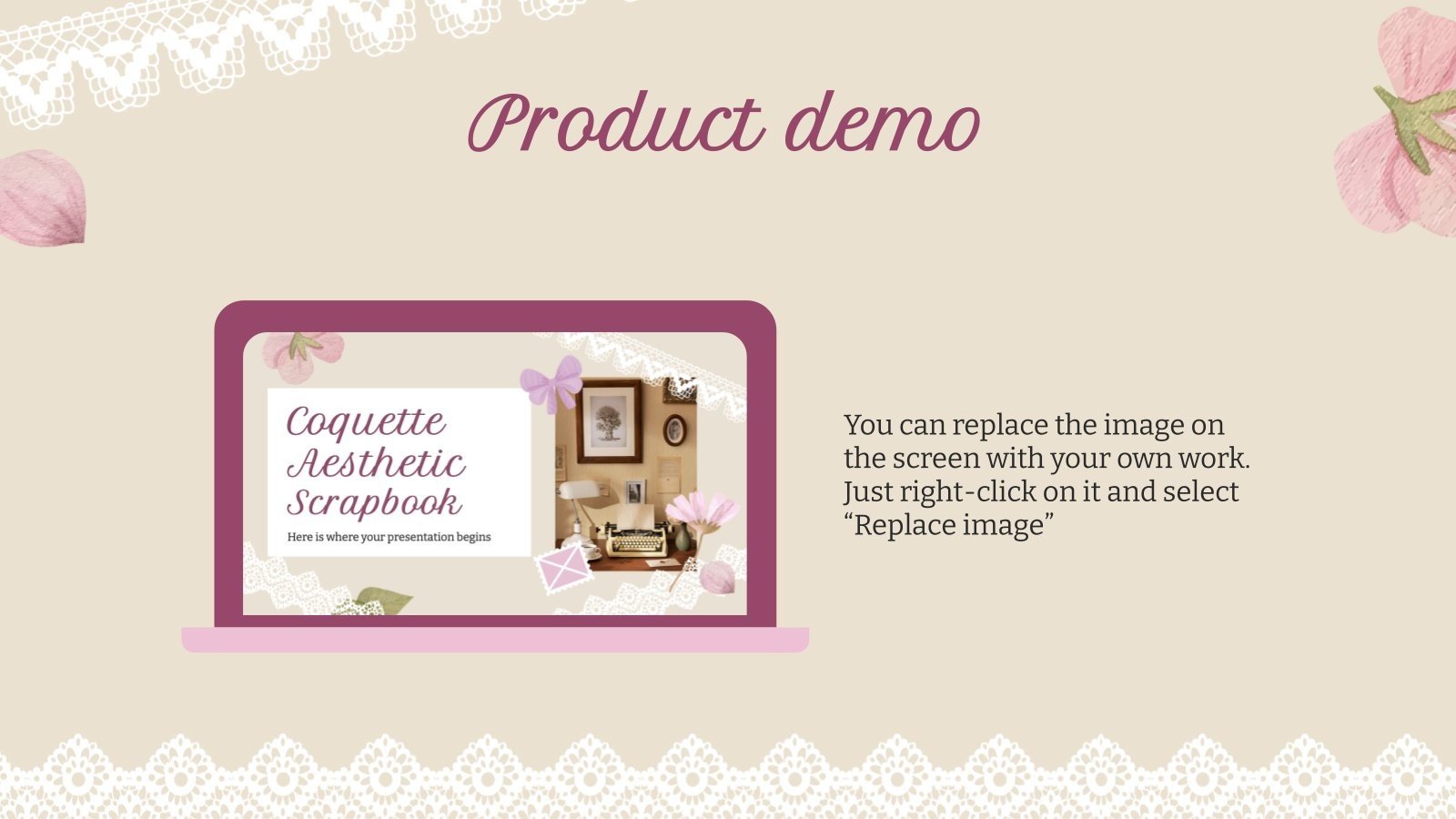 Product demo

Coquette Aesthetic Scrapbook

Here is where your presentation begins

You can replace the image on the screen with your own work. Just right-click on it and select “Replace image”